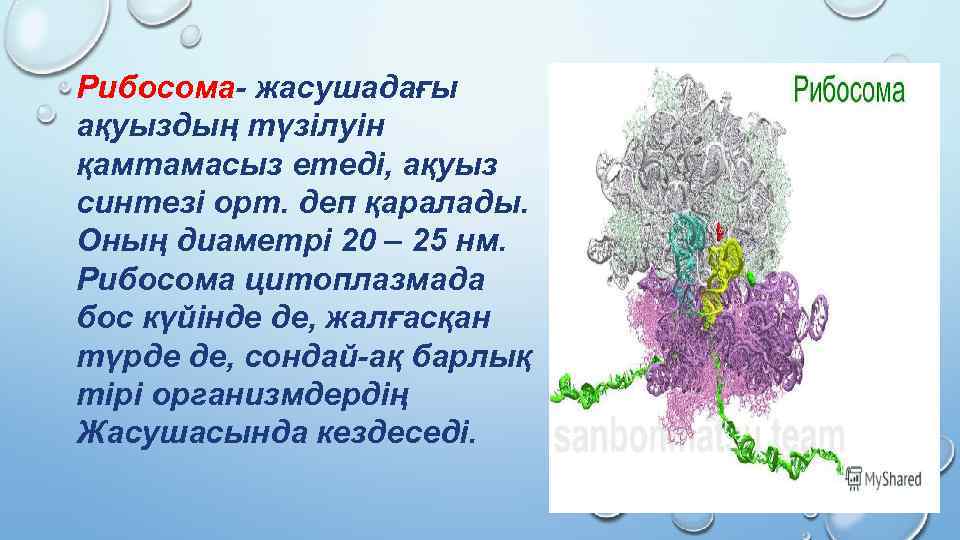 Рибосома- жасушадағы ақуыздың түзілуін қамтамасыз етеді, ақуыз синтезі орт. деп қаралады. Оның диаметрі 20 – 25 нм. Рибосома цитоплазмада бос күйінде де, жалғасқан түрде де, сондай-ақ барлық тірі организмдердің Жасушасында кездеседі.

Рибосома

sanbonmatsu team

MyShared